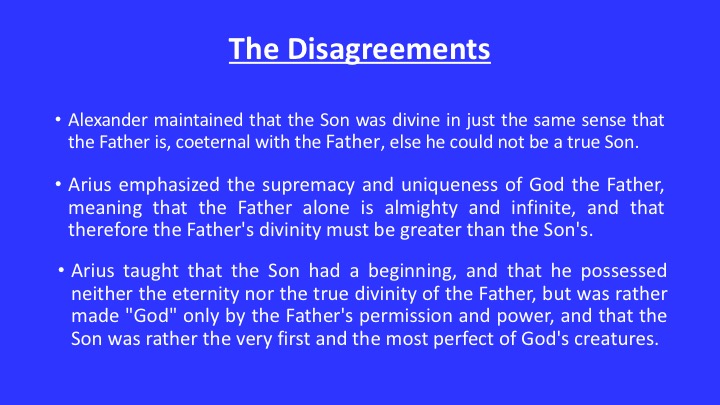 The Disagreements

• Alexander maintained that the Son was divine in just the same sense that the Father is, coeternal with the Father, else he could not be a true Son.

• Arius emphasized the supremacy and uniqueness of God the Father, meaning that the Father alone is almighty and infinite, and that therefore the Father's divinity must be greater than the Son's.

• Arius taught that the Son had a beginning, and that he possessed neither the eternity nor the true divinity of the Father, but was rather made "God" only by the Father's permission and power, and that the Son was rather the very first and the most perfect of God's creatures.